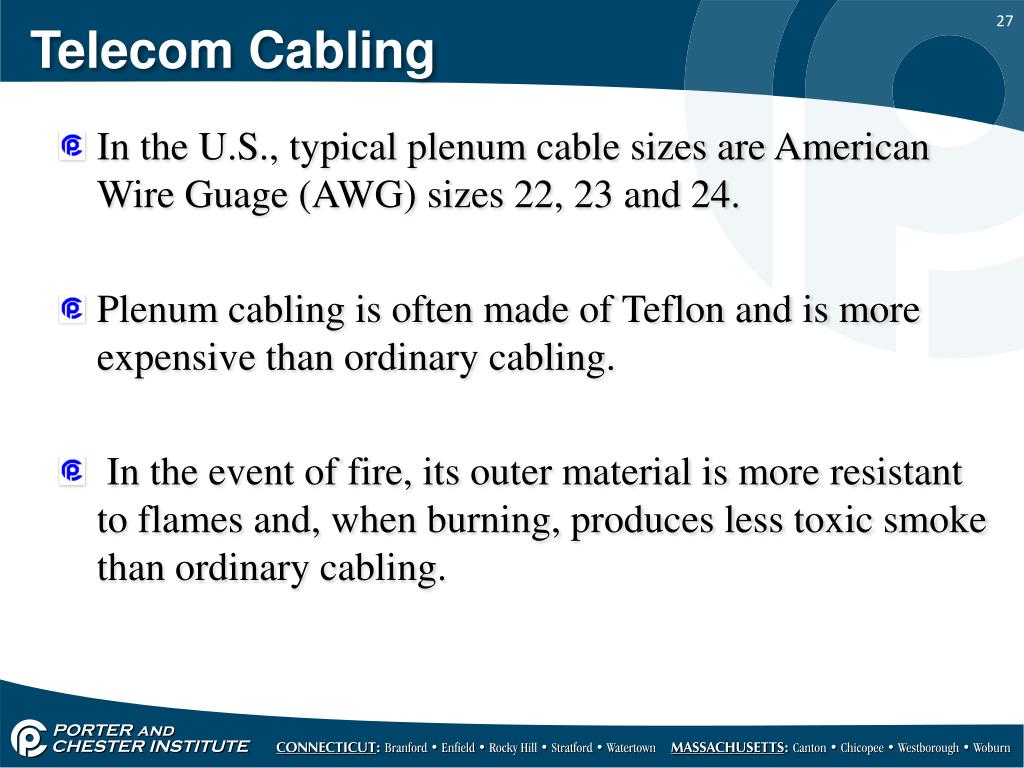 27

Telecom Cabling

In the U.S., typical plenum cable sizes are American Wire Guage (AWG) sizes 22, 23 and 24.

Plenum cabling is often made of Teflon and is more expensive than ordinary cabling.

In the event of fire, its outer material is more resistant to flames and, when burning, produces less toxic smoke than ordinary cabling.

PORTER AND CHESTER INSTITUTE

CONNECTICUT: Branford • Enfield • Rocky Hill • Stratford • Watertown MASSACHUSETTS: Canton • Chicopee • Westborough • Woburn